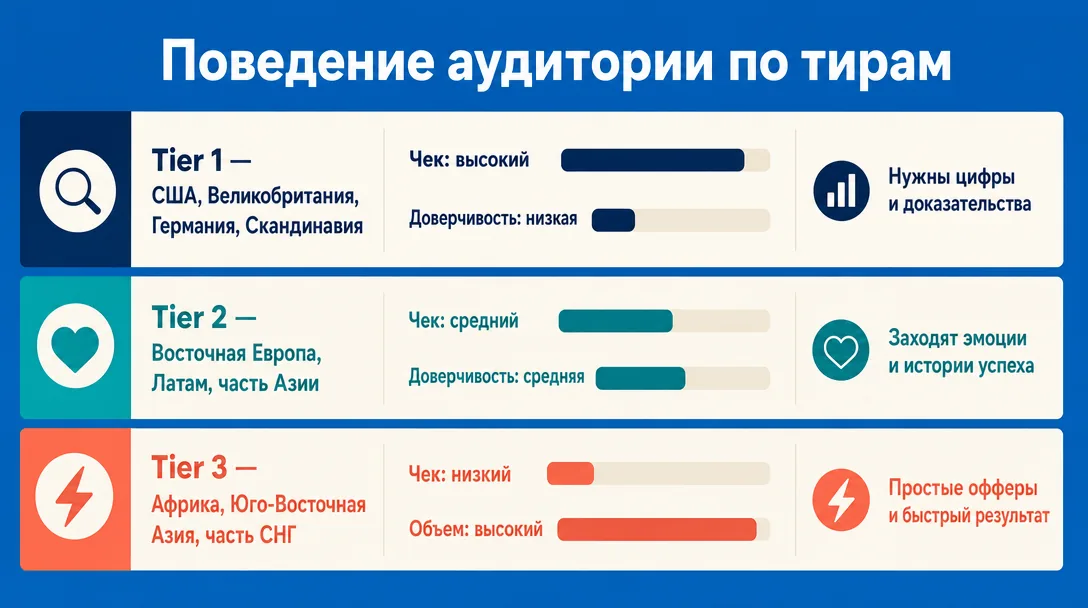 Поведение аудитории по тирам

Tier 1 —
США, Великобритания, Германия, Скандинавия

Чек: высокий

Доверчивость: низкая

Нужны цифры и доказательства

Tier 2 —
Восточная Европа, Латам, часть Азии

Чек: средний

Доверчивость: средняя

Заходят эмоции и истории успеха

Tier 3 —
Африка, Юго-Восточная Азия, часть СНГ

Чек: низкий

Объем: высокий

Простые офферы и быстрый результат